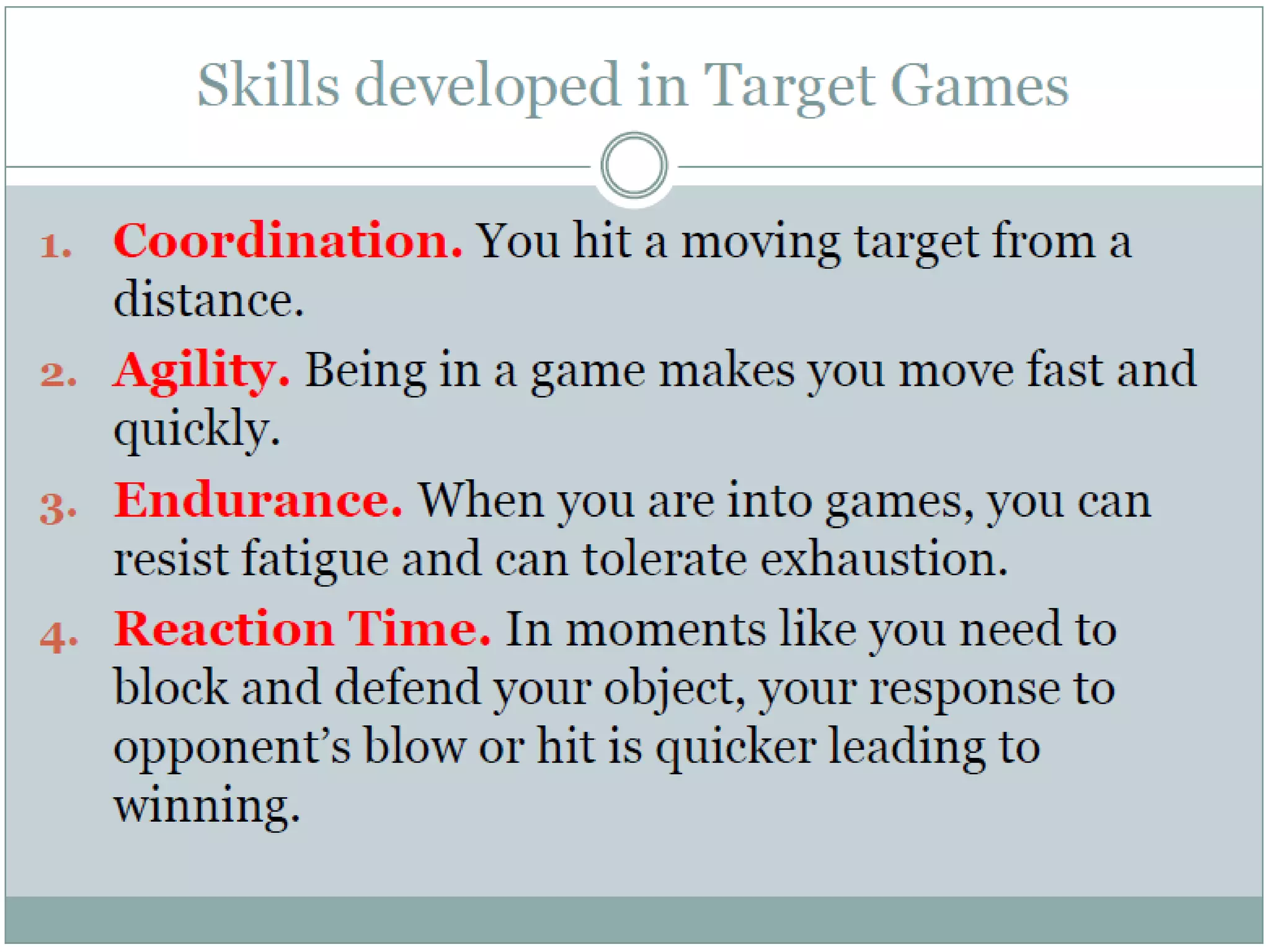 Skills developed in Target Games

1. Coordination. You hit a moving target from a distance.
2. Agility. Being in a game makes you move fast and quickly.
3. Endurance. When you are into games, you can resist fatigue and can tolerate exhaustion.
4. Reaction Time. In moments like you need to block and defend your object, your response to opponent's blow or hit is quicker leading to winning.